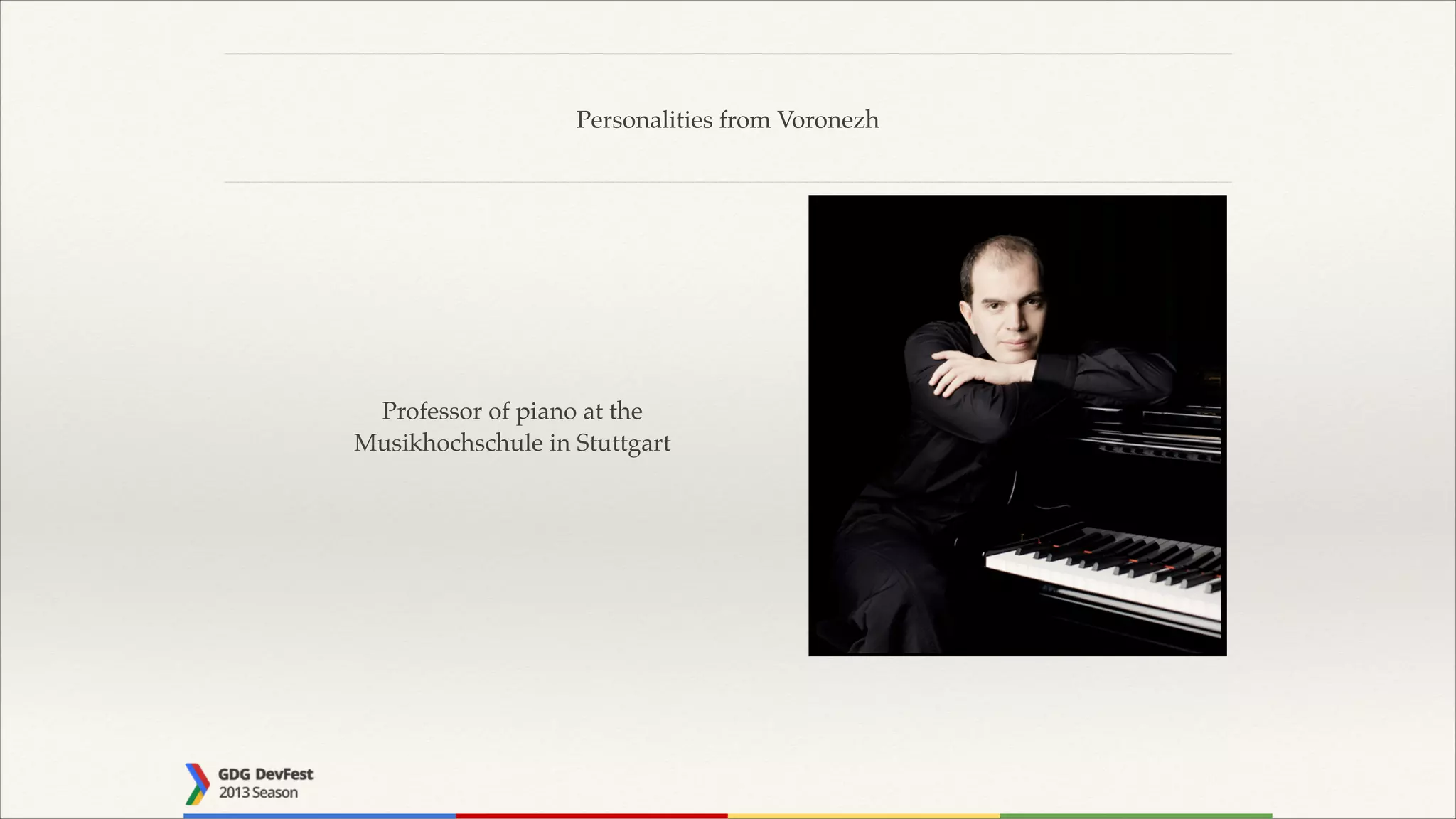 Personalities from Voronezh

Professor of piano at the Musikhochschule in Stuttgart

GDG DevFest
2013 Season